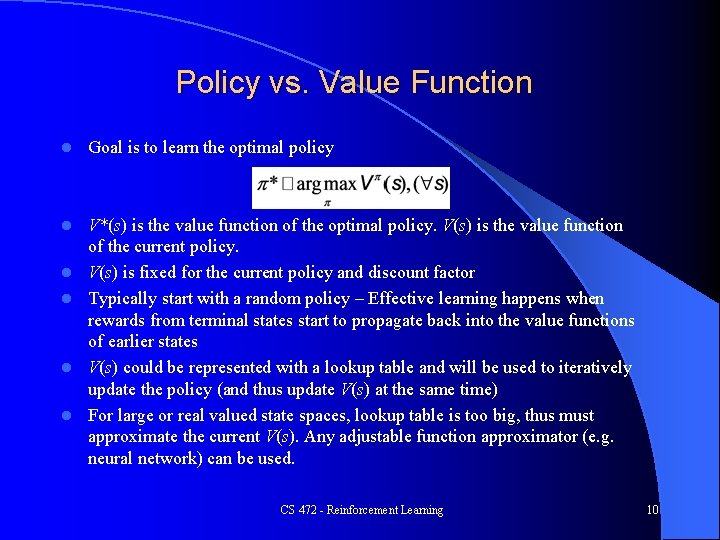 Policy vs. Value Function

- Goal is to learn the optimal policy

$\pi^* \square \arg\max_{\pi} V^{\pi}(s), (\forall s)$

- $V^*(s)$ is the value function of the optimal policy. $V(s)$ is the value function of the current policy.
- $V(s)$ is fixed for the current policy and discount factor
- Typically start with a random policy – Effective learning happens when rewards from terminal states start to propagate back into the value functions of earlier states
- $V(s)$ could be represented with a lookup table and will be used to iteratively update the policy (and thus update $V(s)$ at the same time)
- For large or real valued state spaces, lookup table is too big, thus must approximate the current $V(s)$. Any adjustable function approximator (e.g. neural network) can be used.

CS 472 - Reinforcement Learning

10